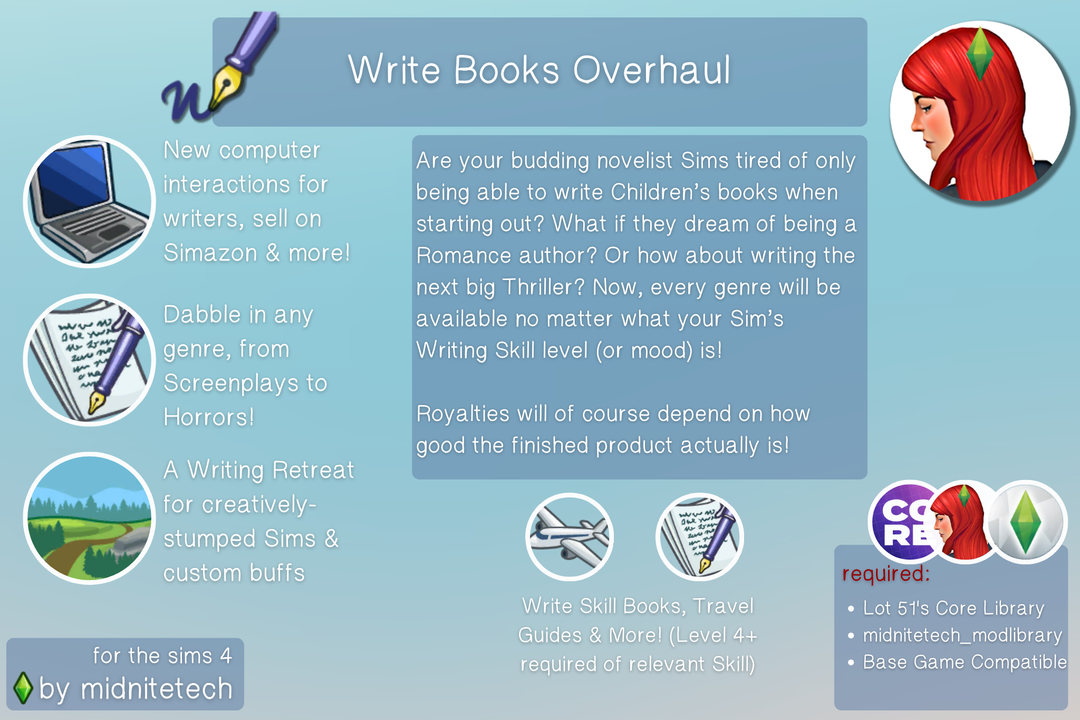 Write Books Overhaul

New computer interactions for writers, sell on Simazon & more!

Dabble in any genre, from Screenplays to Horrors!

A Writing Retreat for creatively-stumped Sims & custom buffs

Are your budding novelist Sims tired of only being able to write Children's books when starting out? What if they dream of being a Romance author? Or how about writing the next big Thriller? Now, every genre will be available no matter what your Sim's Writing Skill level (or mood) is!

Royalties will of course depend on how good the finished product actually is!

Write Skill Books, Travel Guides & More! (Level 4+ required of relevant Skill)

CO RE

required:
• Lot 51's Core Library
• midnitetech_modlibrary
• Base Game Compatible

for the sims 4
by midnitetech